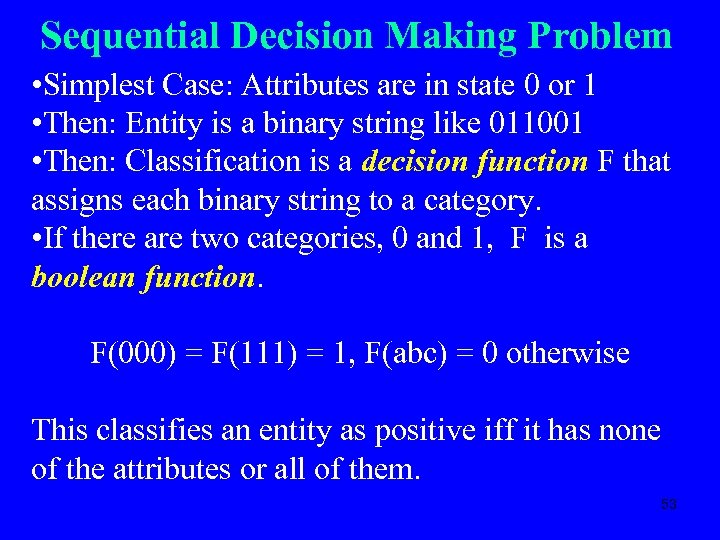 Sequential Decision Making Problem

•Simplest Case: Attributes are in state 0 or 1
•Then: Entity is a binary string like 011001
•Then: Classification is a decision function F that assigns each binary string to a category.
•If there are two categories, 0 and 1, F is a boolean function.

F(000) = F(111) = 1, F(abc) = 0 otherwise

This classifies an entity as positive iff it has none of the attributes or all of them.

53